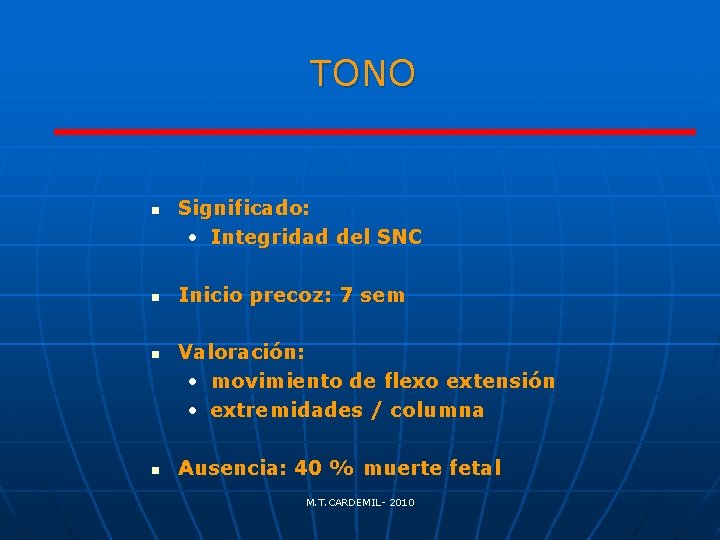 TONO

- Significado:
  - Integridad del SNC

- Inicio precoz: 7 sem

- Valoración:
  - movimiento de flexo extensión
  - extremidades / columna

- Ausencia: 40 % muerte fetal

M.T.CARDEMIL- 2010